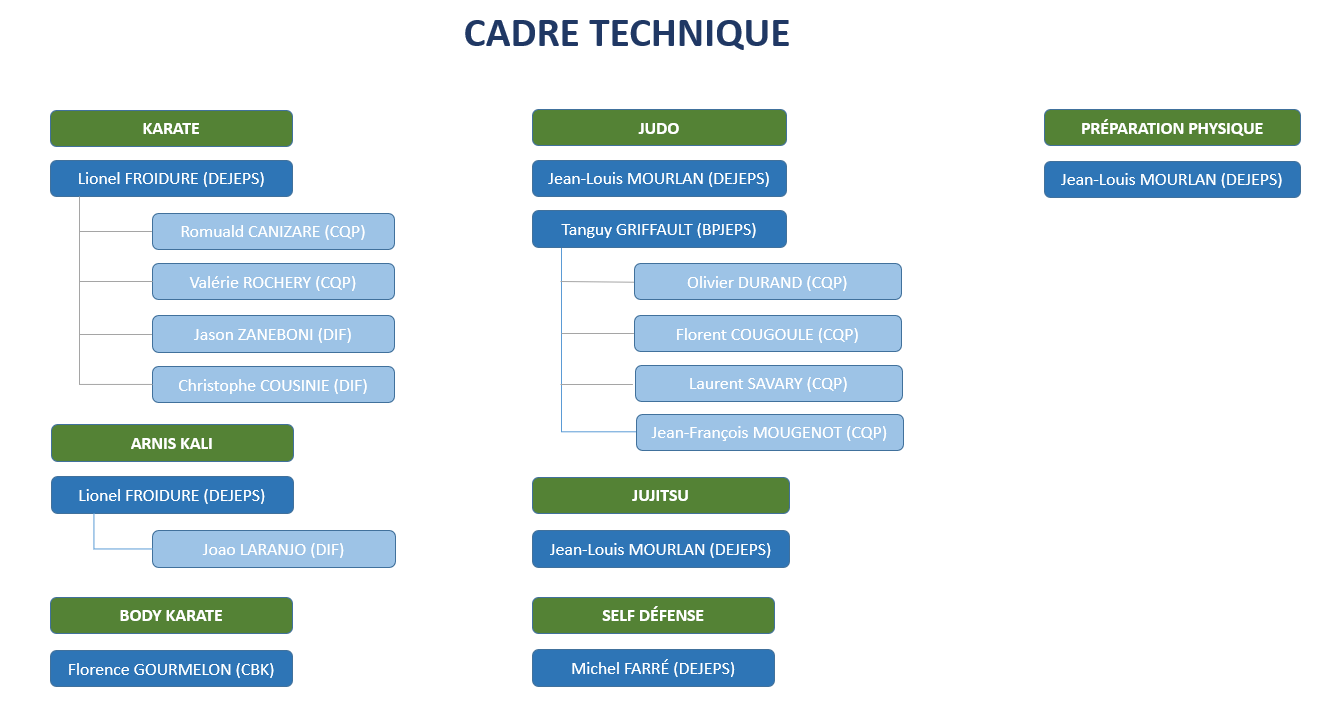 CADRE TECHNIQUE

KARATE

Lionel FROIDURE (DEJEPS)

Romuald CANIZARE (CQP)

Valérie ROCHERY (CQP)

Jason ZANEBONI (DIF)

Christophe COUSINIE (DIF)

ARNIS KALI

Lionel FROIDURE (DEJEPS)

Joao LARANJO (DIF)

BODY KARATE

Florence GOURMELON (CBK)

JUDO

Jean-Louis MOURLAN (DEJEPS)

Tanguy GRIFFAULT (BPJEPS)

Olivier DURAND (CQP)

Florent COUGOULE (CQP)

Laurent SAVARY (CQP)

Jean-François MOUGENOT (CQP)

JUJITSU

Jean-Louis MOURLAN (DEJEPS)

SELF DÉFENSE

Michel FARRÉ (DEJEPS)

PRÉPARATION PHYSIQUE

Jean-Louis MOURLAN (DEJEPS)